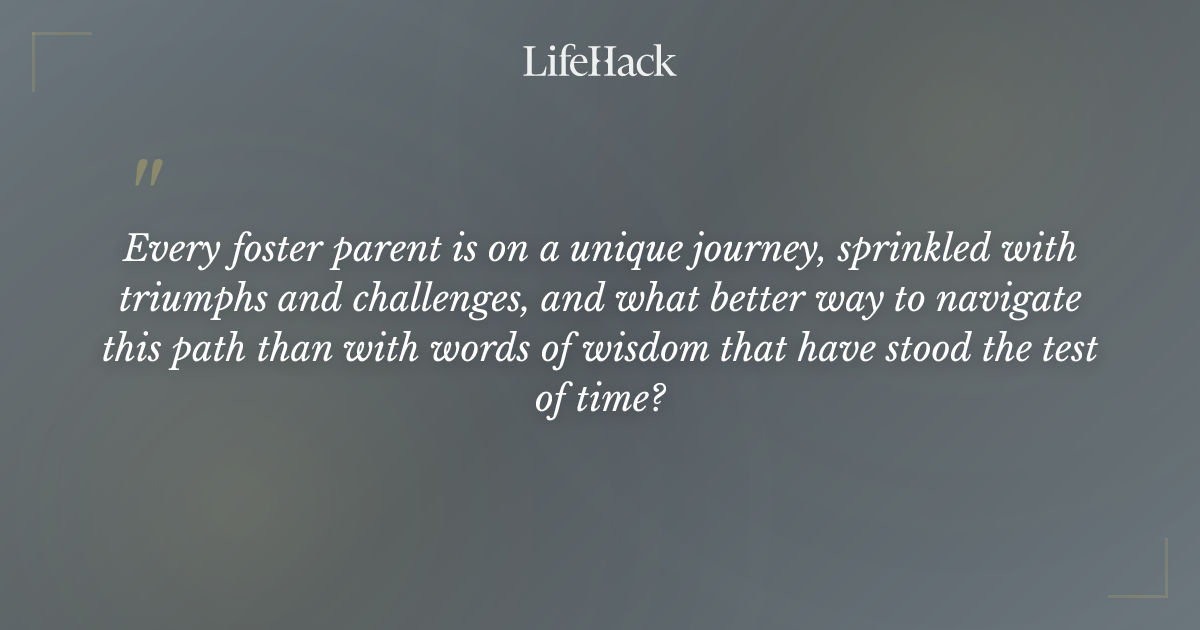 LifeHack

"

Every foster parent is on a unique journey, sprinkled with triumphs and challenges, and what better way to navigate this path than with words of wisdom that have stood the test of time?